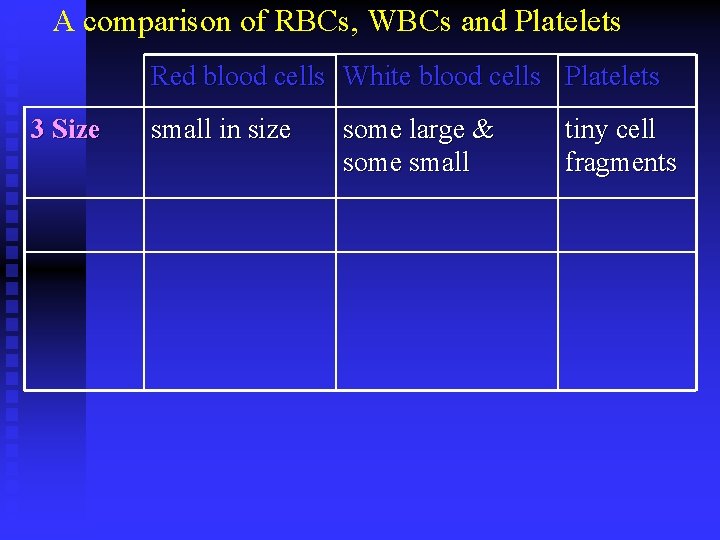 A comparison of RBCs, WBCs and Platelets

| | Red blood cells | White blood cells | Platelets |
|---|---|---|---|
| 3 Size | small in size | some large & some small | tiny cell fragments |
| | | | |
| | | | |